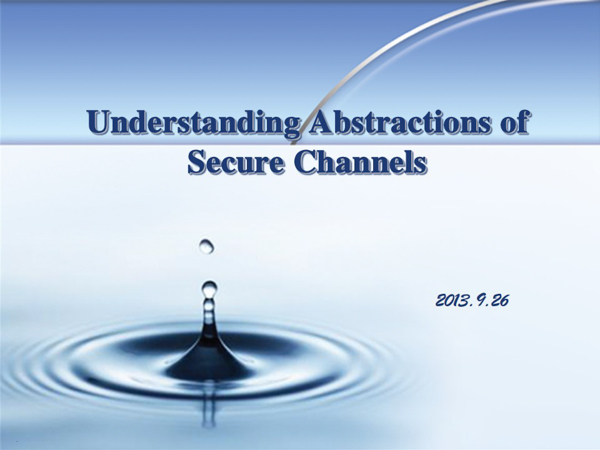 Understanding Abstractions of Secure Channels

2013.9.26